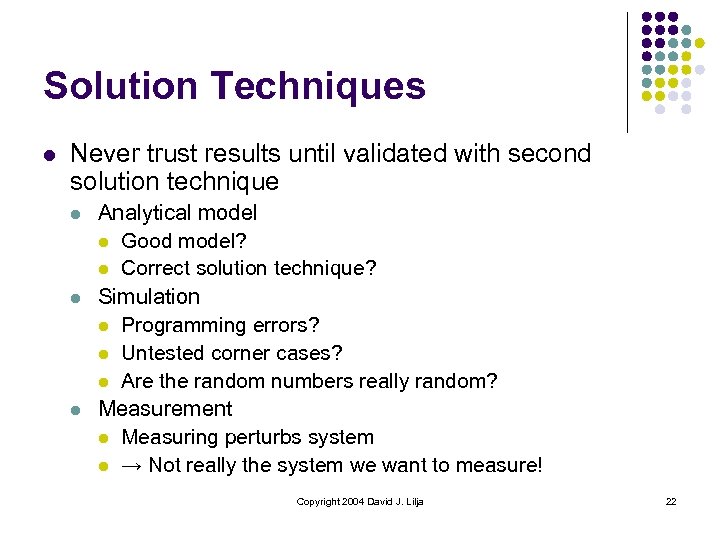 Solution Techniques

- Never trust results until validated with second solution technique
  - Analytical model
    - Good model?
    - Correct solution technique?
  - Simulation
    - Programming errors?
    - Untested corner cases?
    - Are the random numbers really random?
  - Measurement
    - Measuring perturbs system
    - → Not really the system we want to measure!

Copyright 2004 David J. Lilja

22